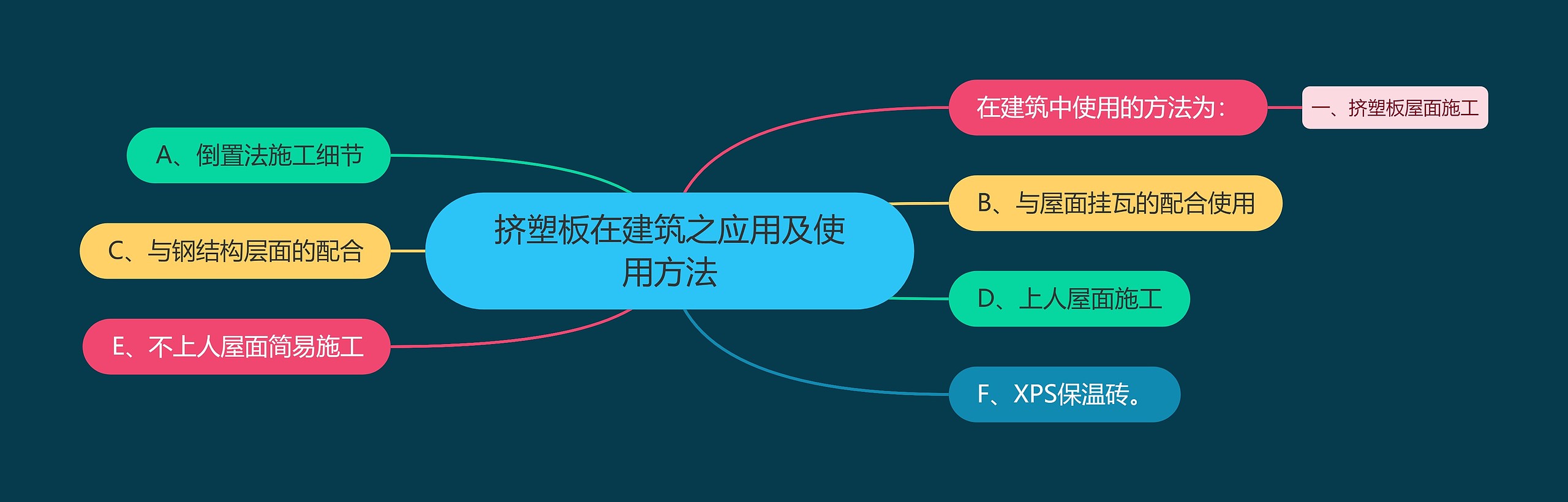 挤塑板在建筑之应用及使用方法

在建筑中使用的方法为：

一、挤塑板屋面施工

A、倒置法施工细节

B、与屋面挂瓦的配合使用

C、与钢结构层面的配合

D、上人屋面施工

E、不上人屋面简易施工

F、XPS保温砖。